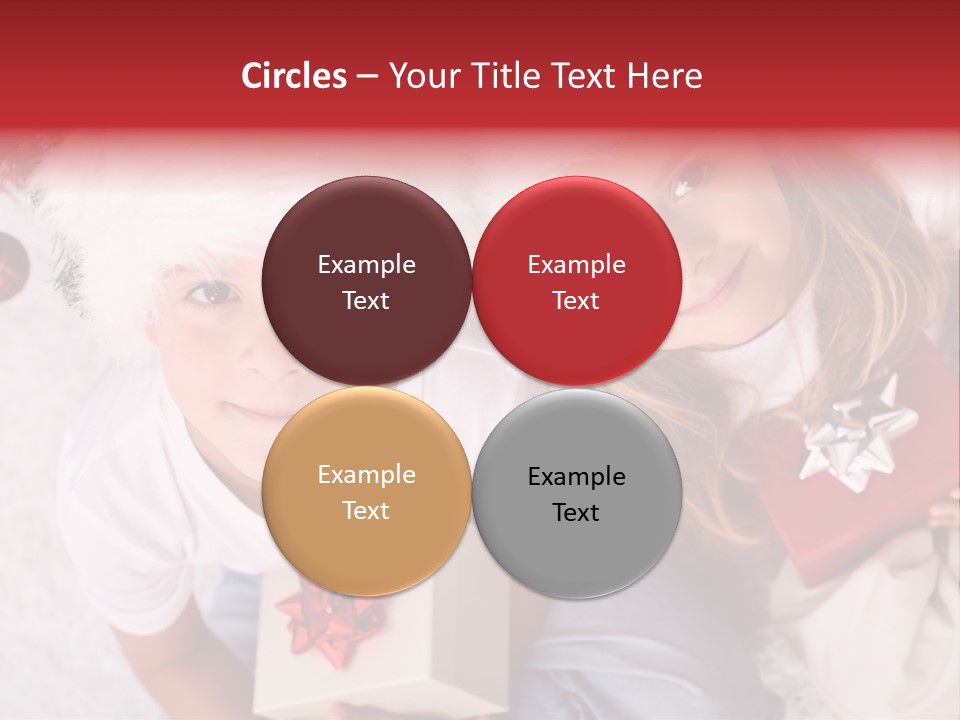 Circles – Your Title Text Here

Example Text

Example Text

Example Text

Example Text